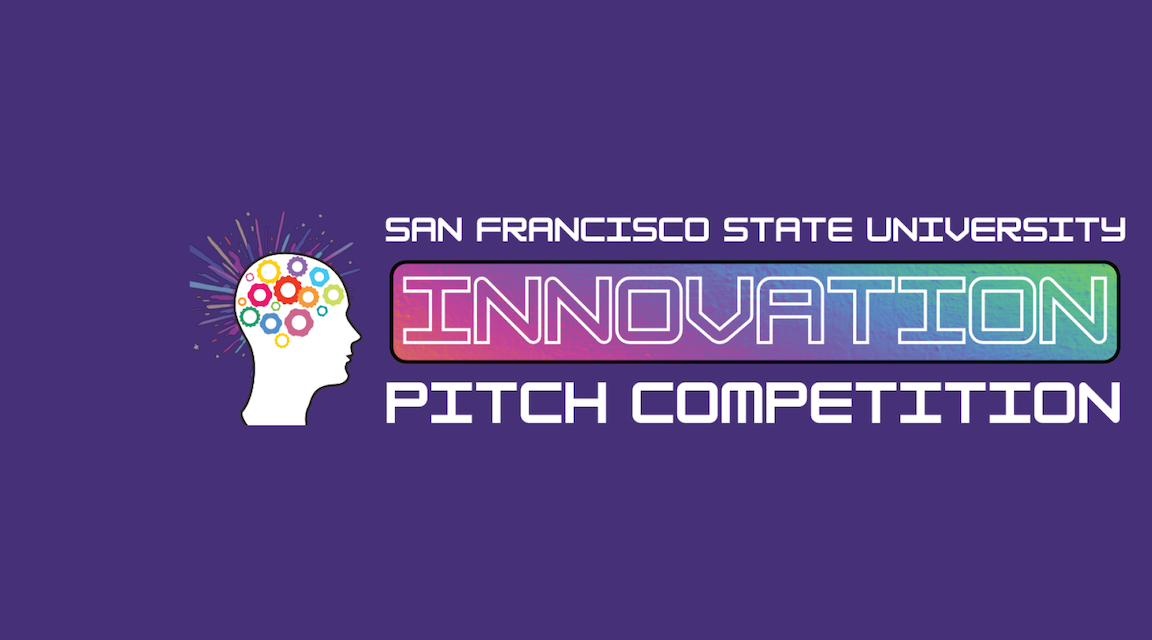 SAN FRANCISCO STATE UNIVERSITY
INNOVATION
PITCH COMPETITION